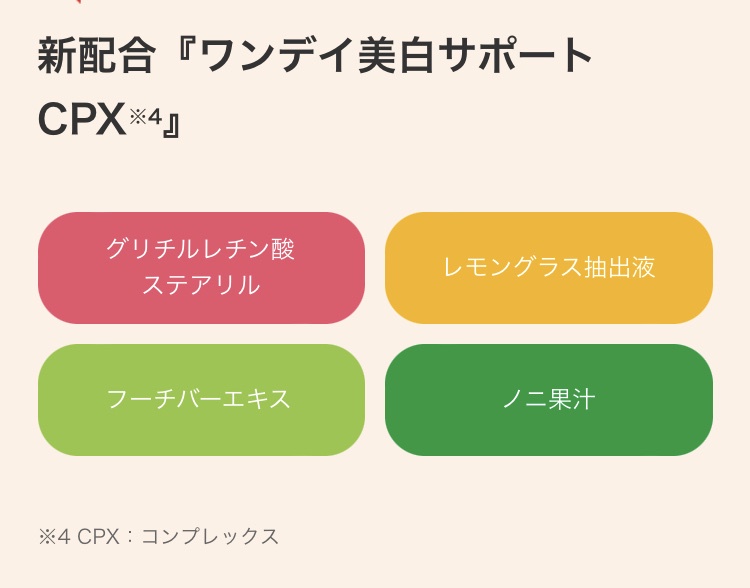 新配合『ワンデイ美白サポートCPX※4』

グリチルレチン酸ステアリル

レモングラス抽出液

フーチバーエキス

ノニ果汁

※4 CPX：コンプレックス